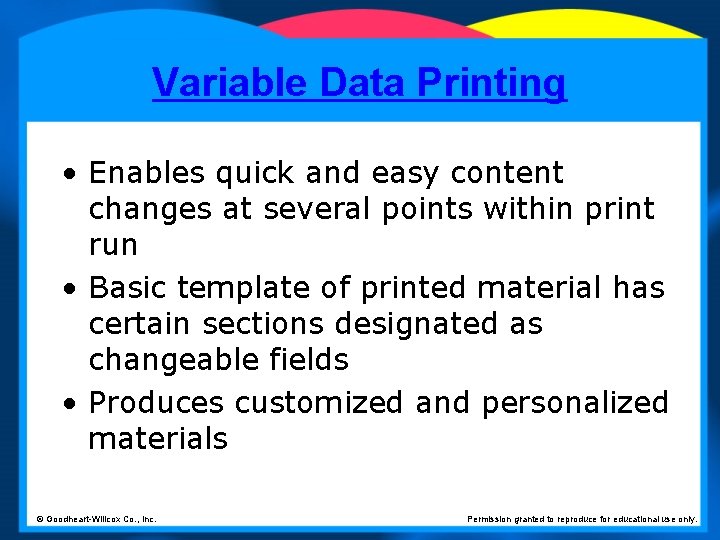 Variable Data Printing

• Enables quick and easy content changes at several points within print run

• Basic template of printed material has certain sections designated as changeable fields

• Produces customized and personalized materials

© Goodheart-Willcox Co., Inc.

Permission granted to reproduce for educational use only.